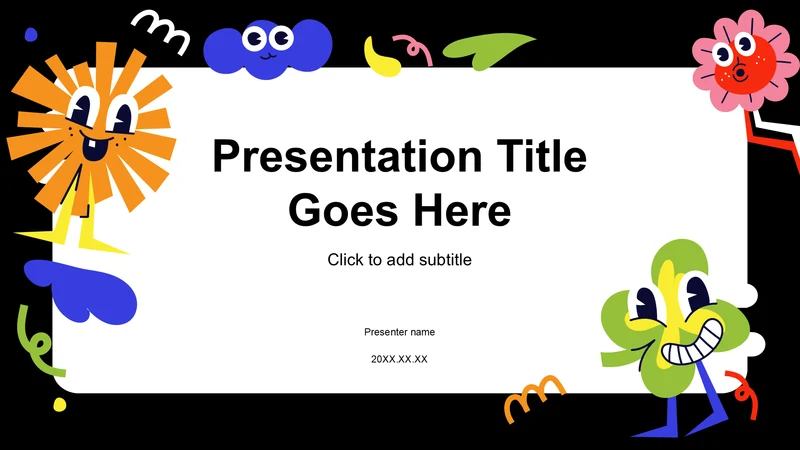 Presentation Title Goes Here

Click to add subtitle

Presenter name

20XX.XX.XX